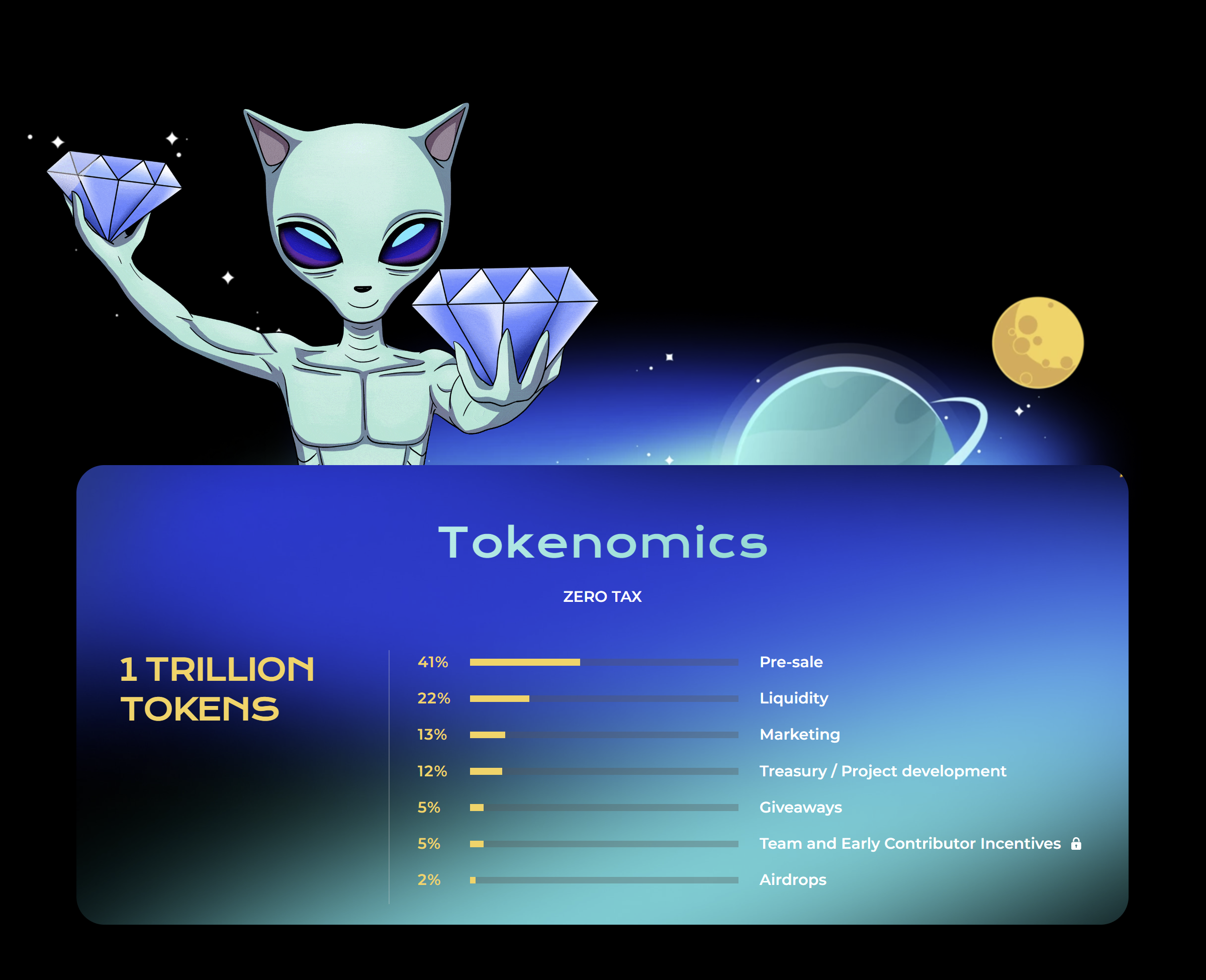 Tokenomics

ZERO TAX

1 TRILLION TOKENS

41% Pre-sale
22% Liquidity
13% Marketing
12% Treasury / Project development
5% Giveaways
5% Team and Early Contributor Incentives
2% Airdrops